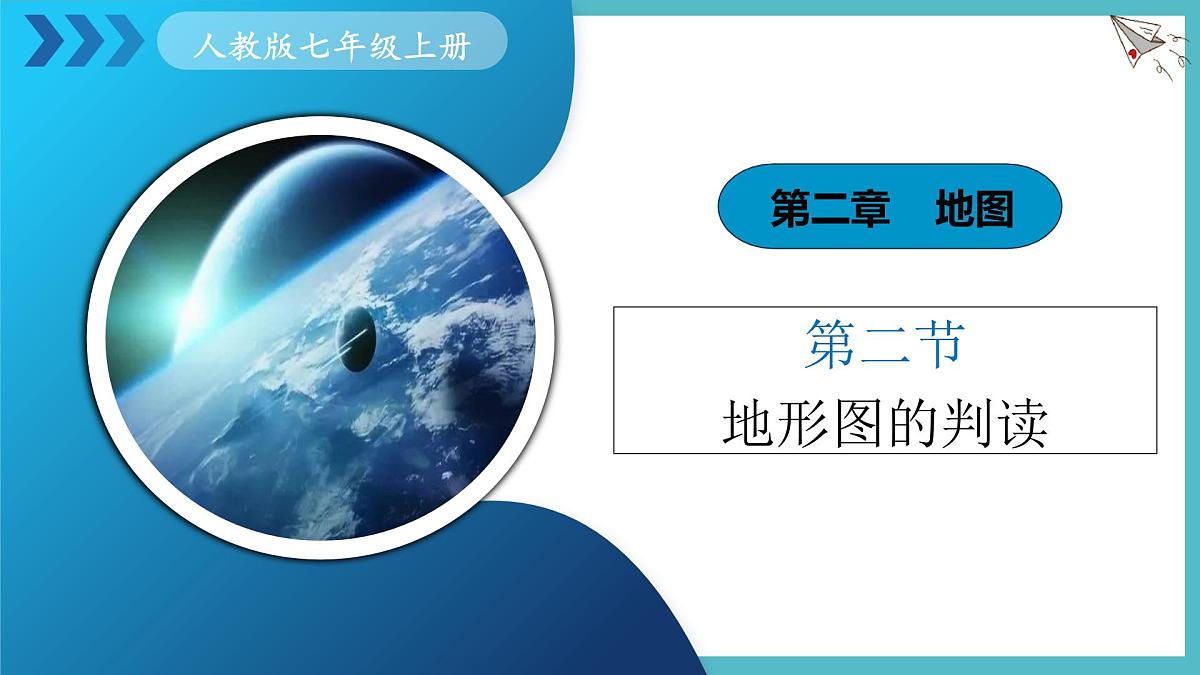 人教版七年级上册

第二章　地图

第二节
地形图的判读